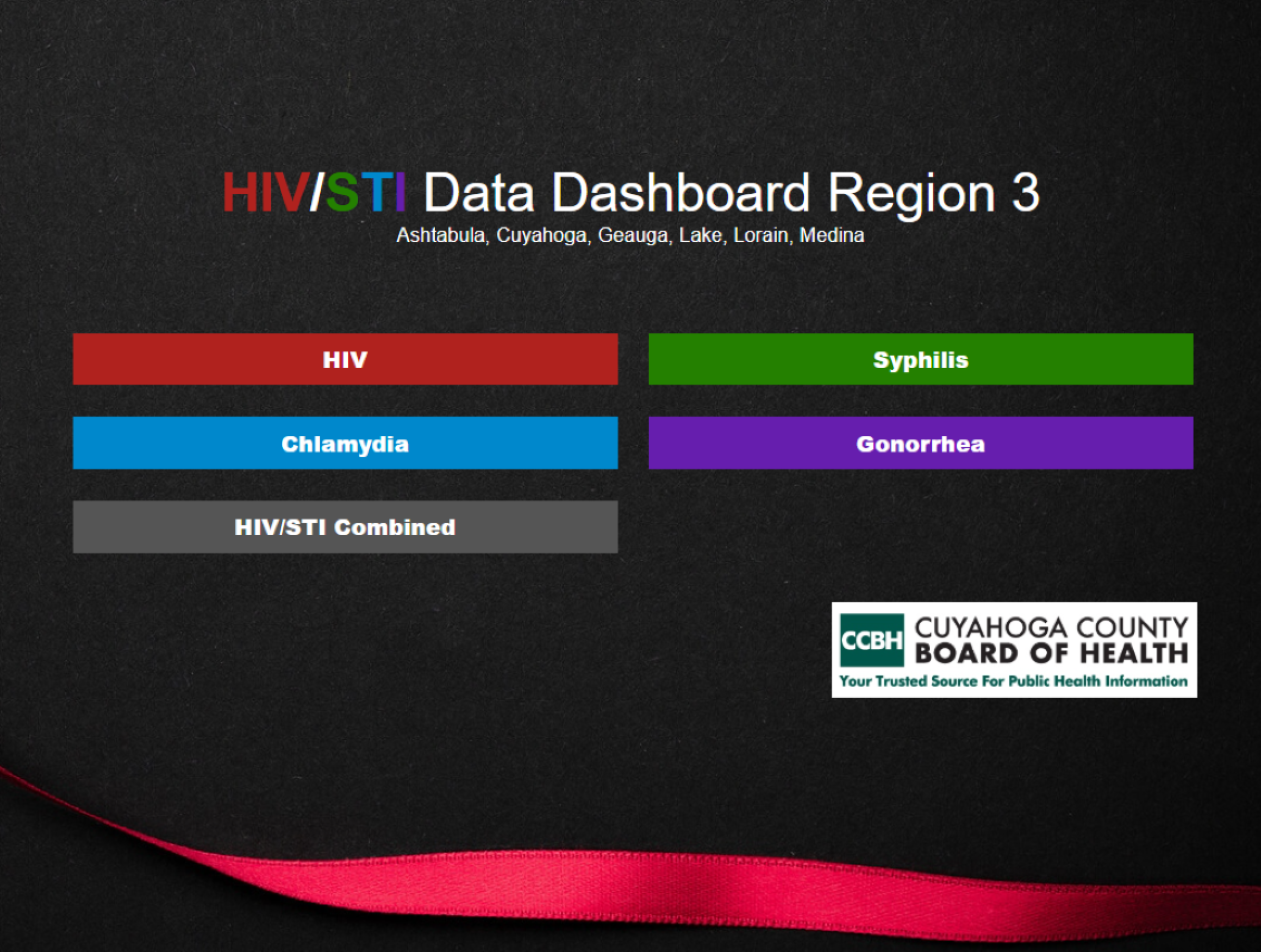 HIV/STI Data Dashboard Region 3
Ashtabula, Cuyahoga, Geauga, Lake, Lorain, Medina

HIV

Syphilis

Chlamydia

Gonorrhea

HIV/STI Combined

CCBH CUYAHOGA COUNTY BOARD OF HEALTH
Your Trusted Source For Public Health Information